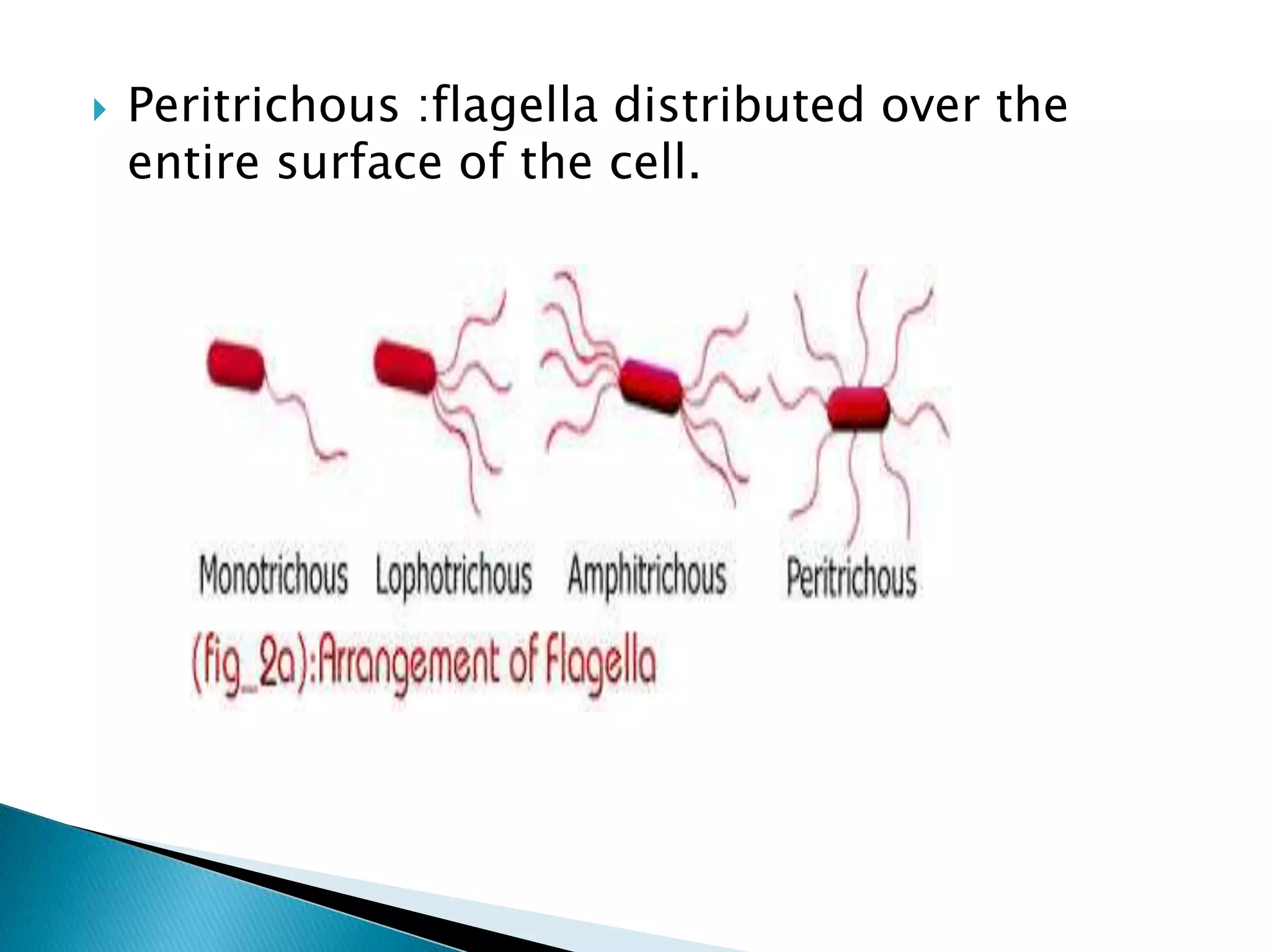 Peritrichous :flagella distributed over the entire surface of the cell.

Monotrichous Lophotrichous Amphitrichous Peritrichous

(fig_2a):Arrangement of Flagella